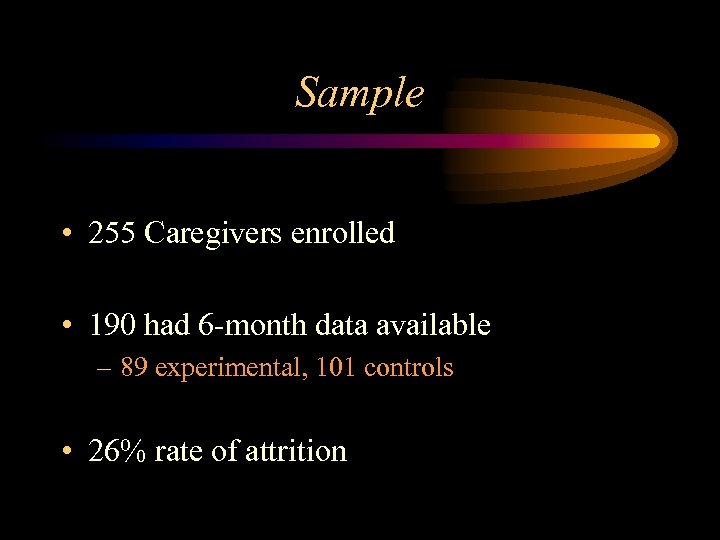 Sample

• 255 Caregivers enrolled

• 190 had 6-month data available
– 89 experimental, 101 controls

• 26% rate of attrition